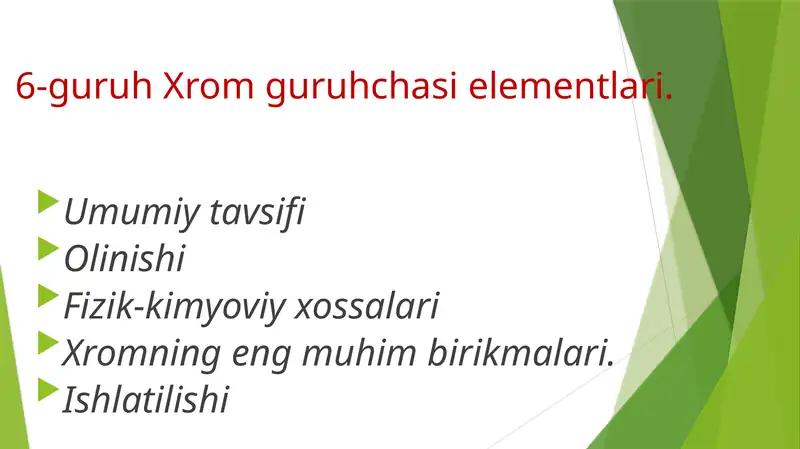 6-guruh Xrom guruhchasi elementlari.

Umumiy tavsifi
Olinishi
Fizik-kimyoviy xossalari
Xromning eng muhim birikmalari.
Ishlatilishi